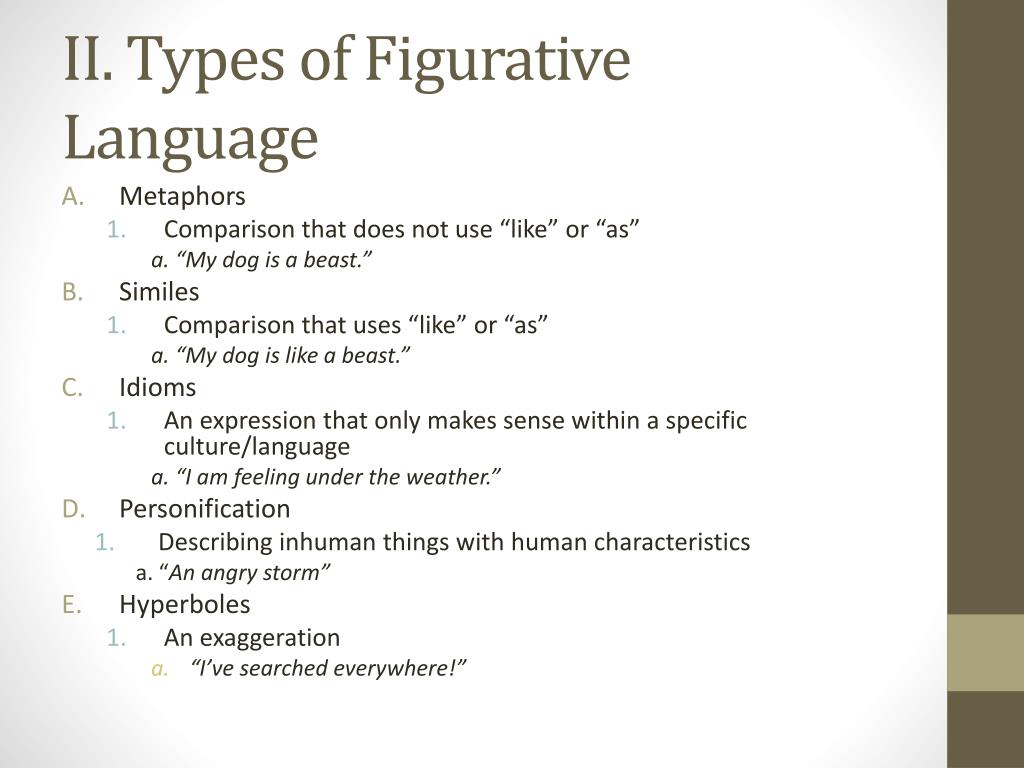 II. Types of Figurative Language

A. Metaphors
1. Comparison that does not use “like” or “as”
a. “My dog is a beast.”

B. Similes
1. Comparison that uses “like” or “as”
a. “My dog is like a beast.”

C. Idioms
1. An expression that only makes sense within a specific culture/language
a. “I am feeling under the weather.”

D. Personification
1. Describing inhuman things with human characteristics
a. “An angry storm”

E. Hyperboles
1. An exaggeration
a. “I’ve searched everywhere!”